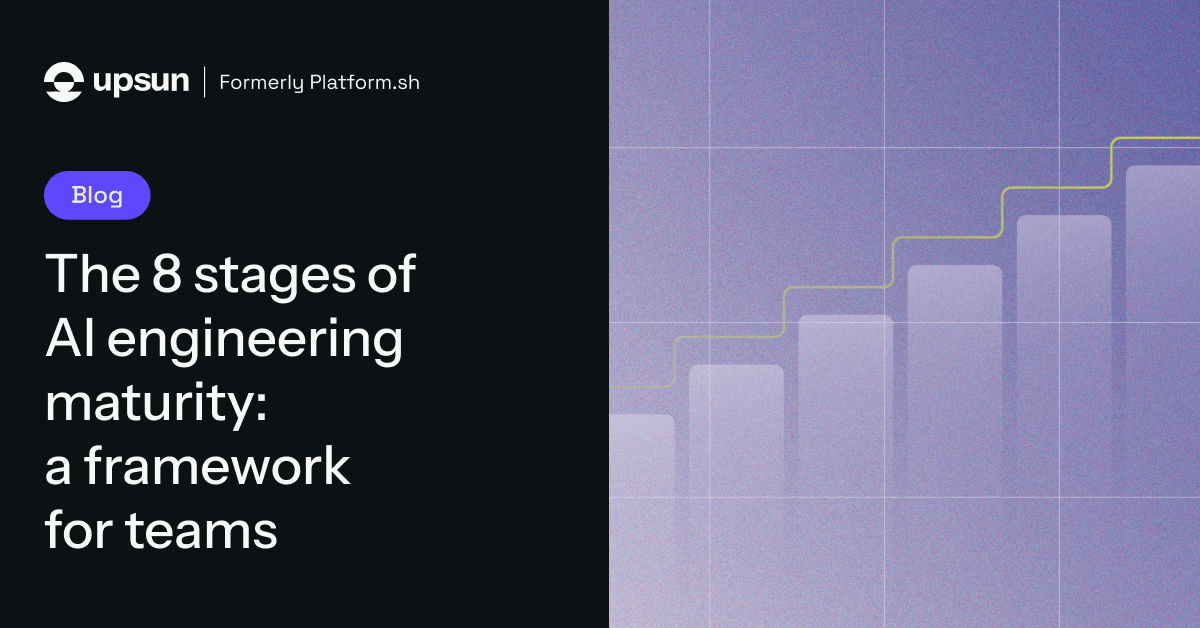 upsun | Formerly Platform.sh

Blog

The 8 stages of AI engineering maturity: a framework for teams